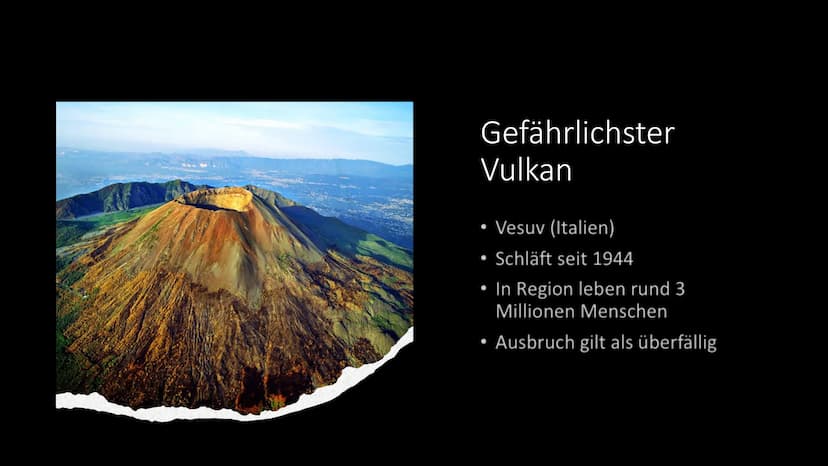 Gefährlichster Vulkan

• Vesuv (Italien)
• Schläft seit 1944
• In Region leben rund 3 Millionen Menschen
• Ausbruch gilt als überfällig